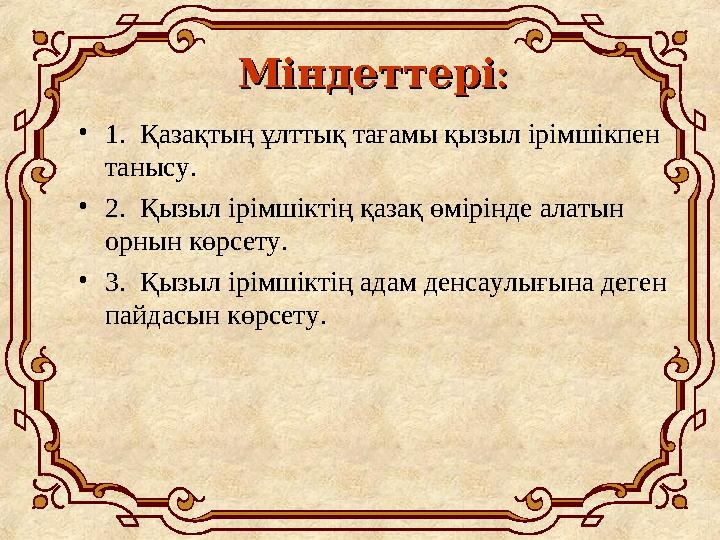 Міндеттері:

• 1. Қазақтың ұлттық тағамы қызыл ірімшікпен танысу.

• 2. Қызыл ірімшіктің қазақ өмірінде алатын орнын көрсету.

• 3. Қызыл ірімшіктің адам денсаулығына деген пайдасын көрсету.